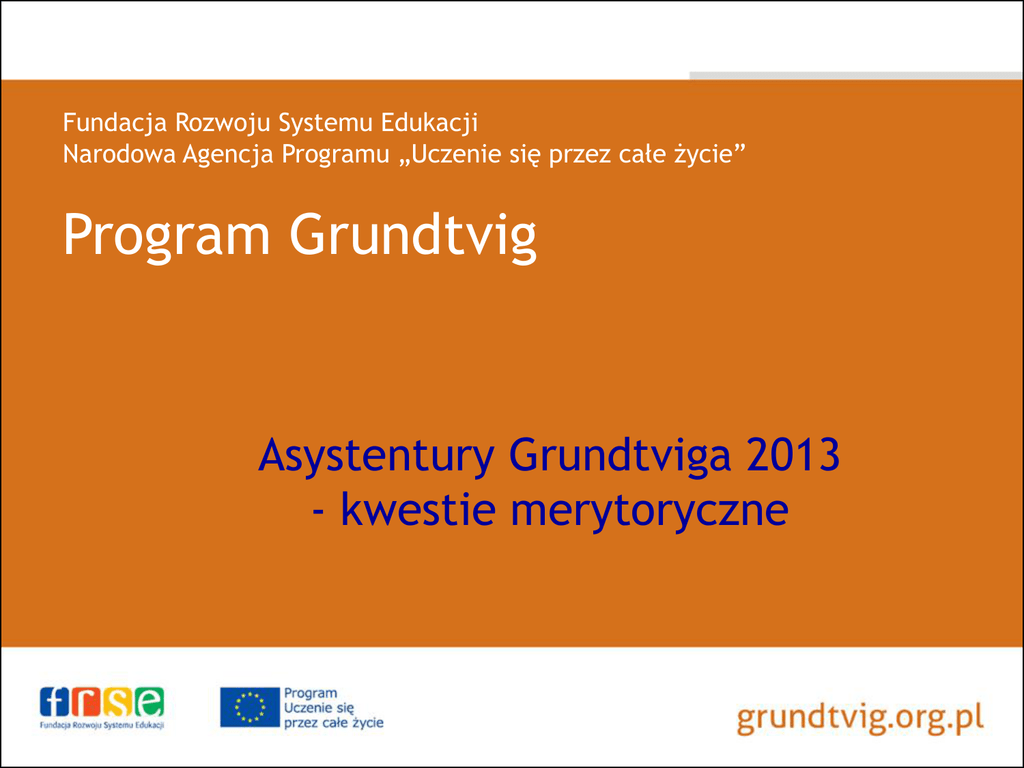 Fundacja Rozwoju Systemu Edukacji
Narodowa Agencja Programu „Uczenie się przez całe życie”

Program Grundtvig

Asystentury Grundtviga 2013
- kwestie merytoryczne

frse
Fundacja Rozwoju Systemu Edukacji

Program
Uczenie się
przez całe życie

grundtvig.org.pl